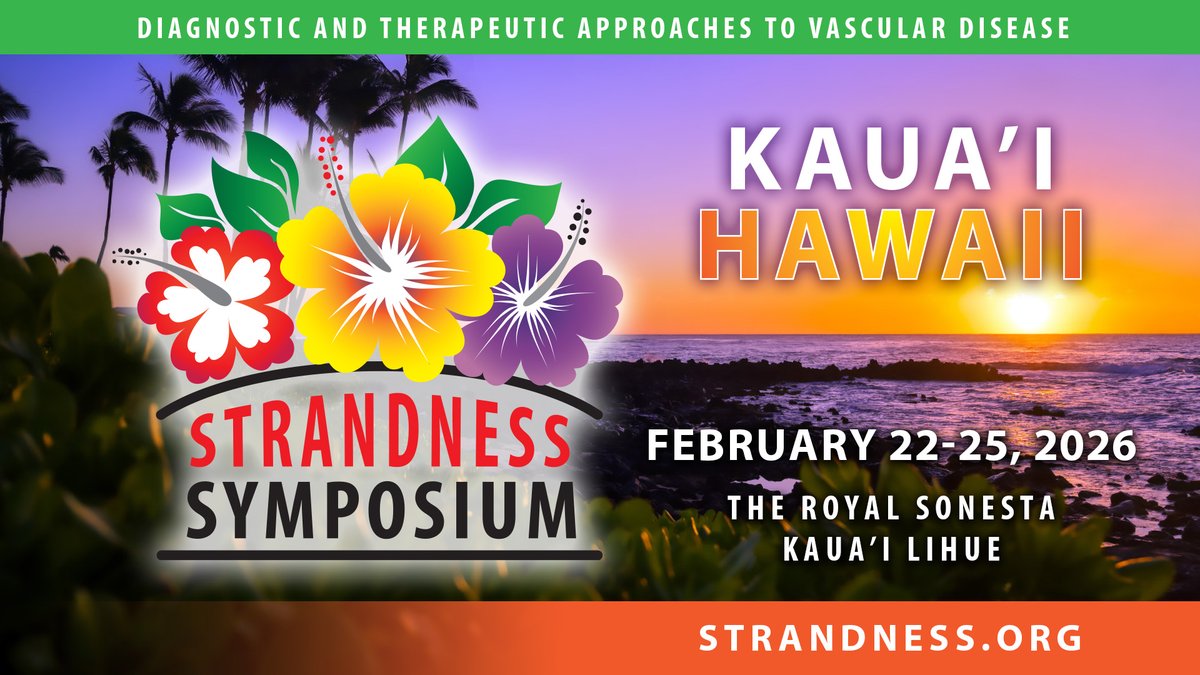 DIAGNOSTIC AND THERAPEUTIC APPROACHES TO VASCULAR DISEASE

STRANDNESS SYMPOSIUM

KAUA'I HAWAII

FEBRUARY 22-25, 2026

THE ROYAL SONESTA KAUA'I LIHUE

STRANDNESS.ORG